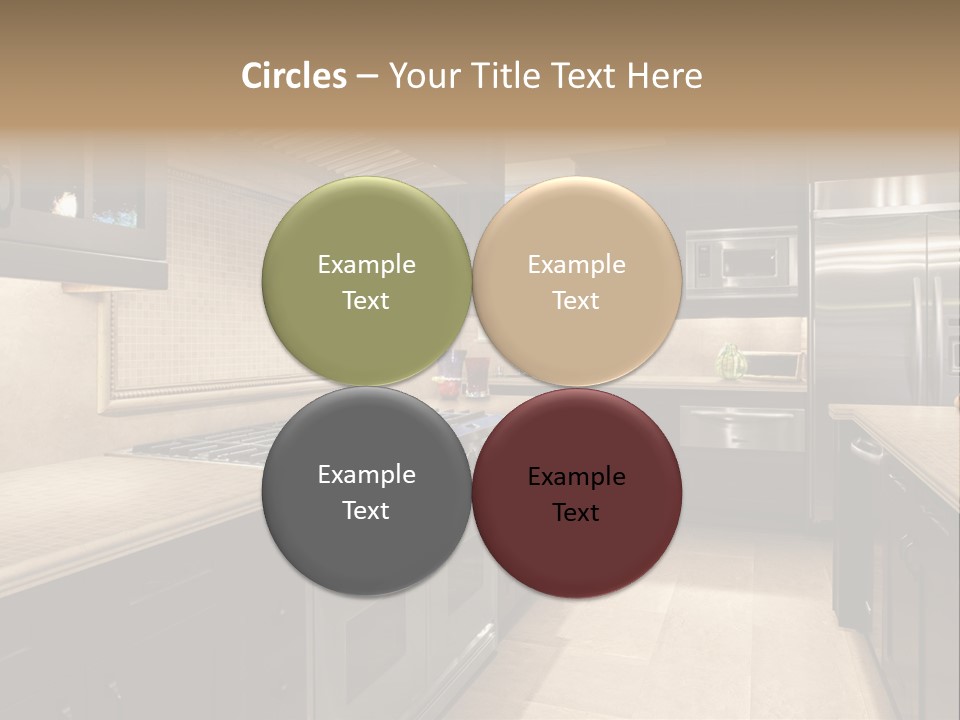 Circles – Your Title Text Here

Example Text

Example Text

Example Text

Example Text